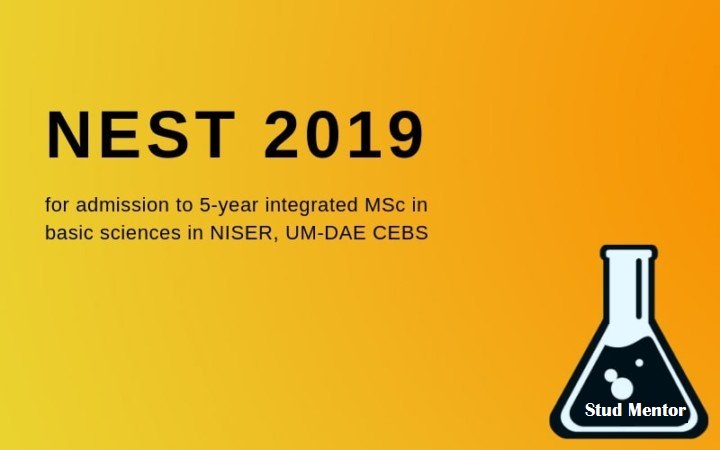 NEST 2019

for admission to 5-year integrated MSc in basic sciences in NISER, UM-DAE CEBS

Stud Mentor